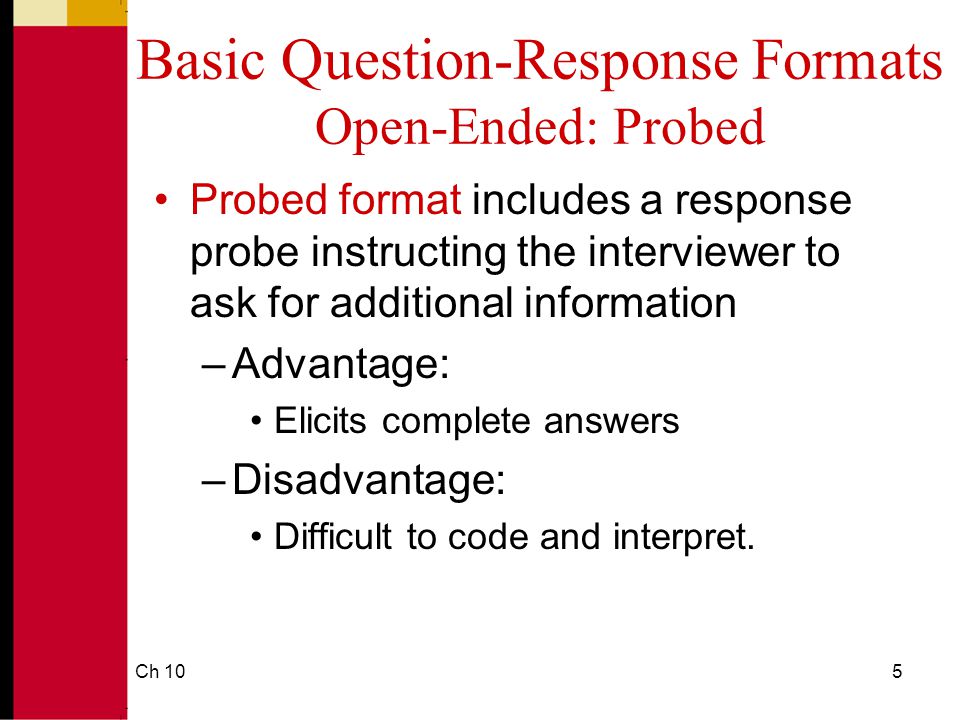 Basic Question-Response Formats
Open-Ended: Probed

• Probed format includes a response probe instructing the interviewer to ask for additional information

– Advantage:

• Elicits complete answers

– Disadvantage:

• Difficult to code and interpret.

Ch 10

5